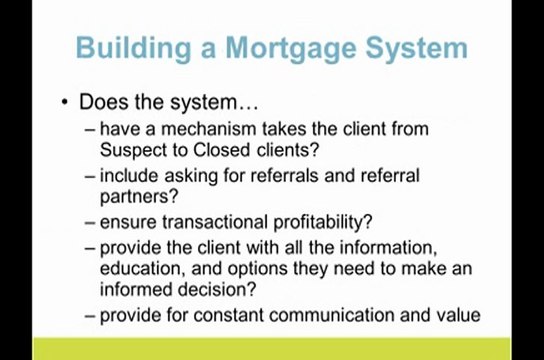 Building a Mortgage System

• Does the system…
– have a mechanism takes the client from Suspect to Closed clients?
– include asking for referrals and referral partners?
– ensure transactional profitability?
– provide the client with all the information, education, and options they need to make an informed decision?
– provide for constant communication and value